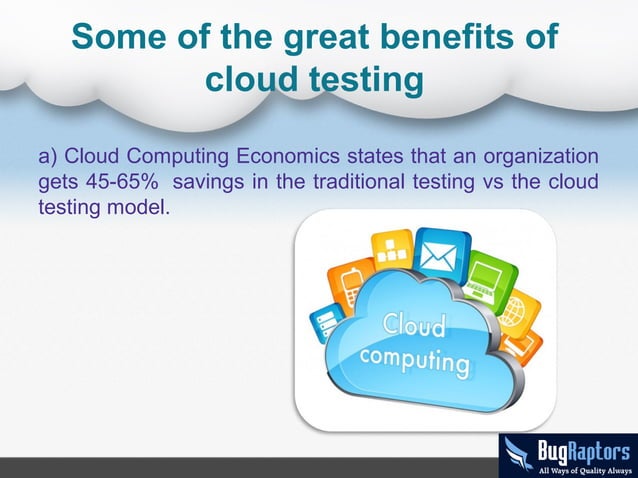 Some of the great benefits of cloud testing

a) Cloud Computing Economics states that an organization gets 45-65% savings in the traditional testing vs the cloud testing model.

Cloud computing

BugRaptors
All Ways of Quality Always